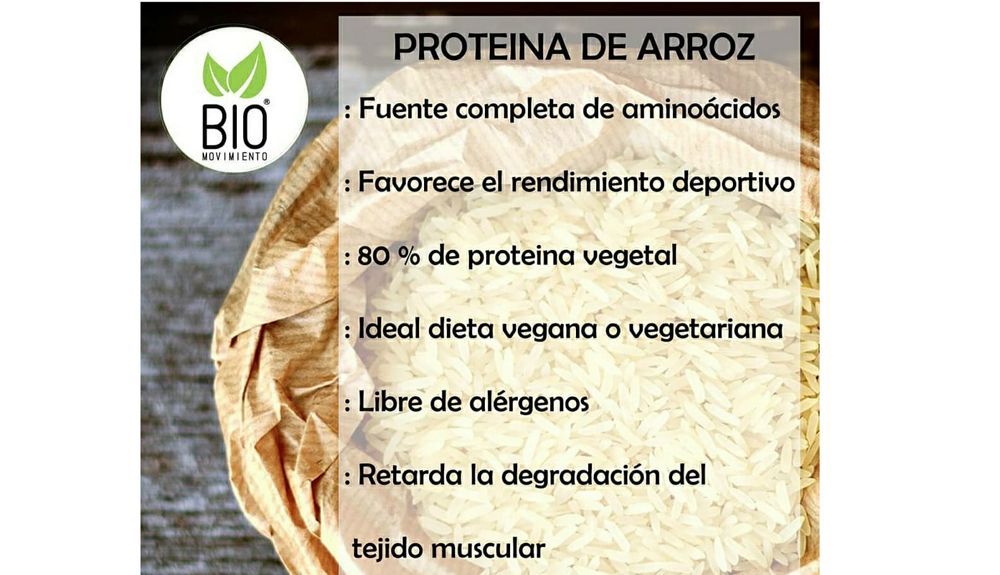 BIO®
MOVIMIENTO

PROTEINA DE ARROZ

: Fuente completa de aminoácidos

: Favorece el rendimiento deportivo

: 80 % de proteina vegetal

: Ideal dieta vegana o vegetariana

: Libre de alérgenos

: Retarda la degradación del tejido muscular